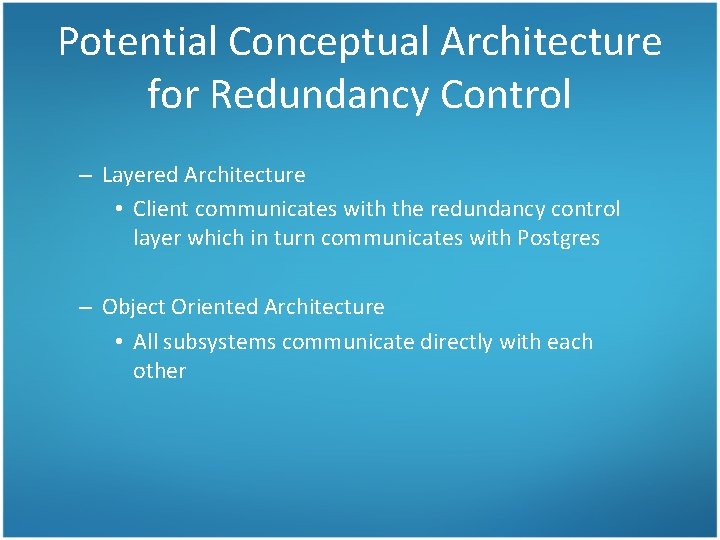 Potential Conceptual Architecture for Redundancy Control

– Layered Architecture
• Client communicates with the redundancy control layer which in turn communicates with Postgres

– Object Oriented Architecture
• All subsystems communicate directly with each other